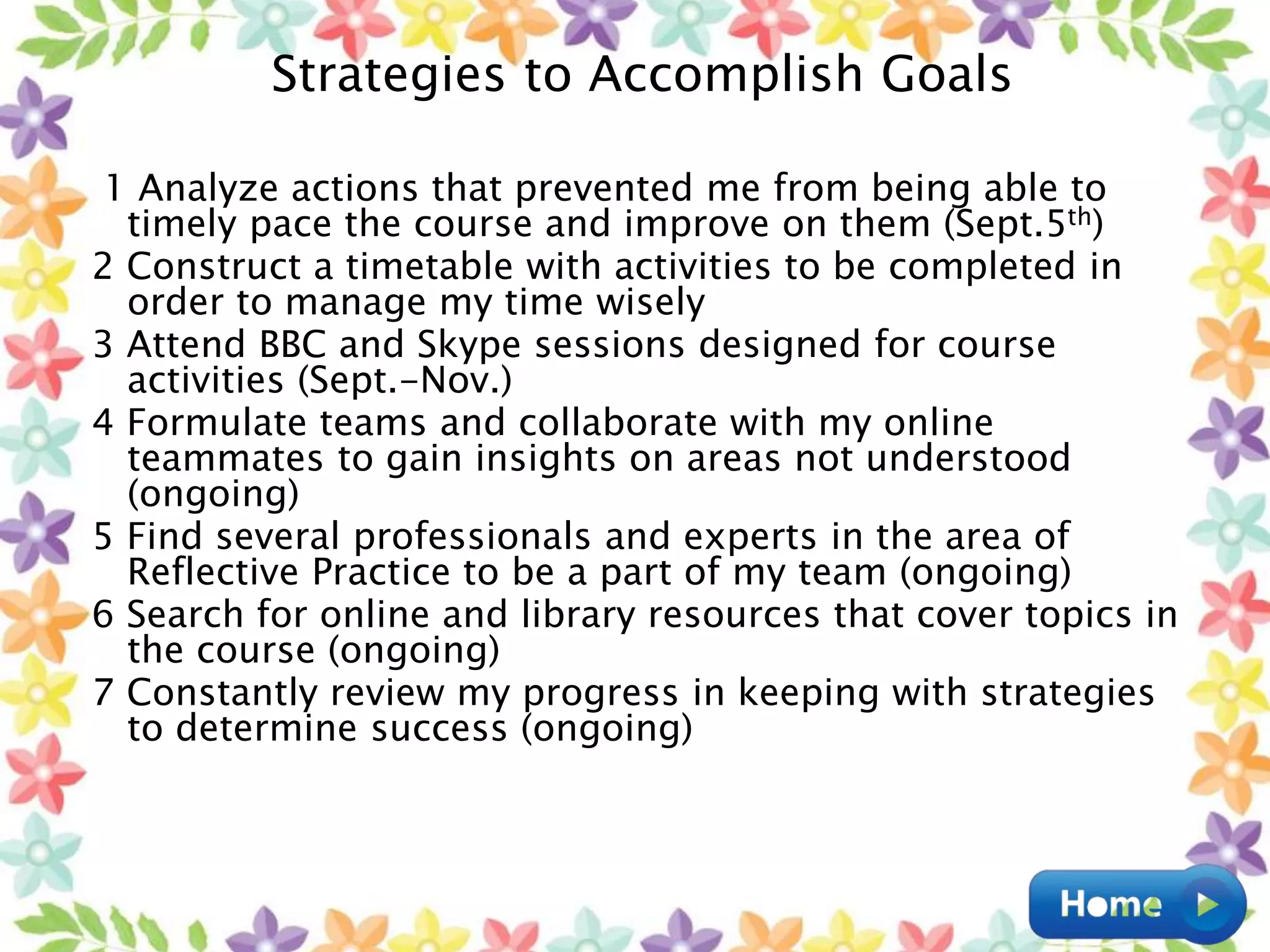 Strategies to Accomplish Goals

1 Analyze actions that prevented me from being able to timely pace the course and improve on them (Sept.5$^{th}$)
2 Construct a timetable with activities to be completed in order to manage my time wisely
3 Attend BBC and Skype sessions designed for course activities (Sept.-Nov.)
4 Formulate teams and collaborate with my online teammates to gain insights on areas not understood (ongoing)
5 Find several professionals and experts in the area of Reflective Practice to be a part of my team (ongoing)
6 Search for online and library resources that cover topics in the course (ongoing)
7 Constantly review my progress in keeping with strategies to determine success (ongoing)

Home